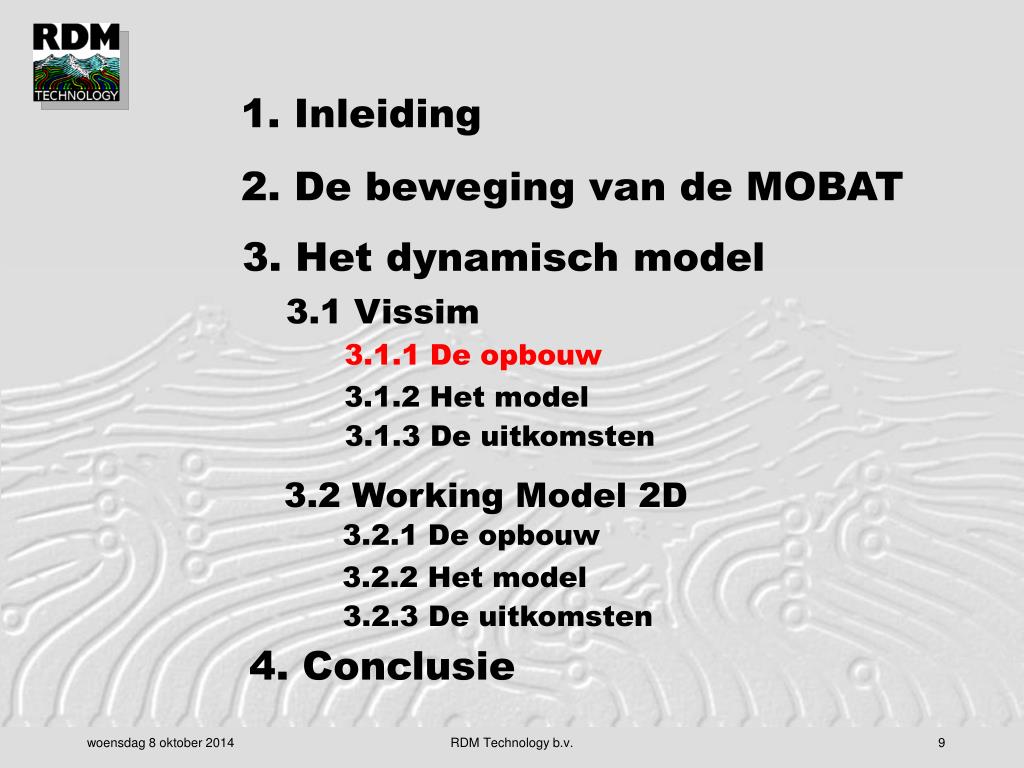 RDM
TECHNOLOGY

1. Inleiding

2. De beweging van de MOBAT

3. Het dynamisch model

3.1 Vissim

3.1.1 De opbouw

3.1.2 Het model

3.1.3 De uitkomsten

3.2 Working Model 2D

3.2.1 De opbouw

3.2.2 Het model

3.2.3 De uitkomsten

4. Conclusie

woensdag 8 oktober 2014

RDM Technology b.v.

9